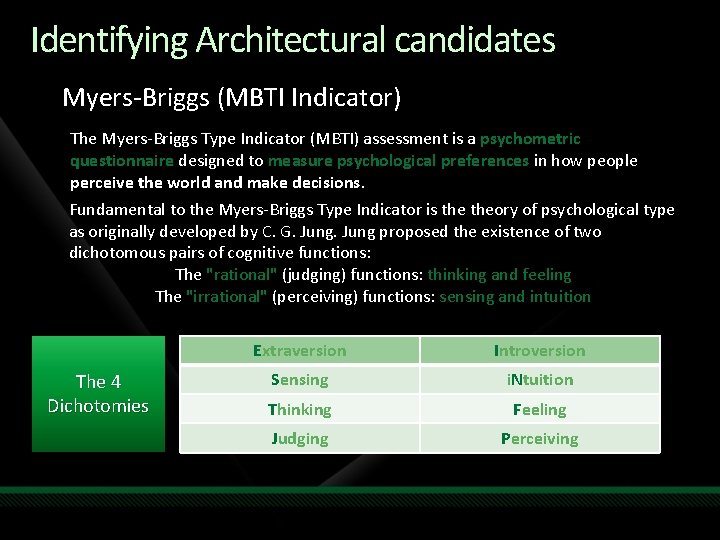 Identifying Architectural candidates

Myers-Briggs (MBTI Indicator)

The Myers-Briggs Type Indicator (MBTI) assessment is a psychometric questionnaire designed to measure psychological preferences in how people perceive the world and make decisions.

Fundamental to the Myers-Briggs Type Indicator is the theory of psychological type as originally developed by C. G. Jung. Jung proposed the existence of two dichotomous pairs of cognitive functions:

The "rational" (judging) functions: thinking and feeling

The "irrational" (perceiving) functions: sensing and intuition

The 4 Dichotomies

| Extraversion | Introversion |
|---|---|
| Sensing | iNtuition |
| Thinking | Feeling |
| Judging | Perceiving |